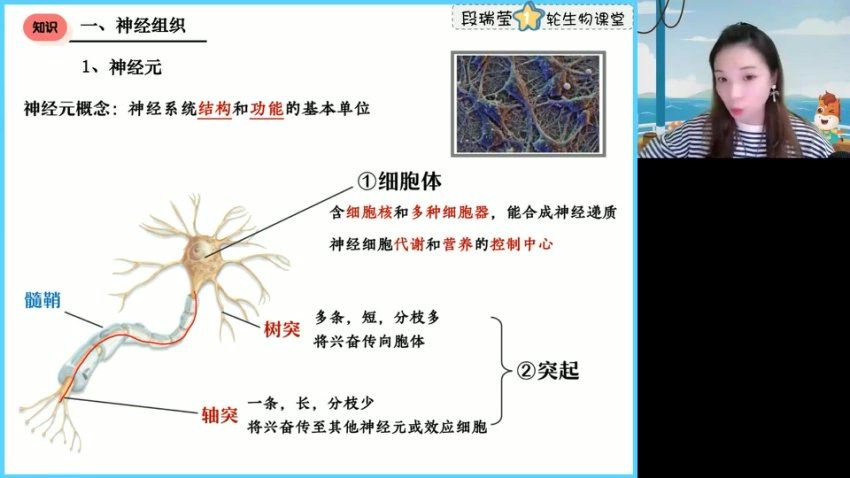 知识 一、神经组织

段瑞莹 1 轮生物课堂

1、神经元

神经元概念：神经系统结构和功能的基本单位

①细胞体

含细胞核和多种细胞器，能合成神经递质

神经细胞代谢和营养的控制中心

髓鞘

树突

多条，短，分枝多
将兴奋传向胞体

②突起

轴突

一条，长，分枝少
将兴奋传至其他神经元或效应细胞